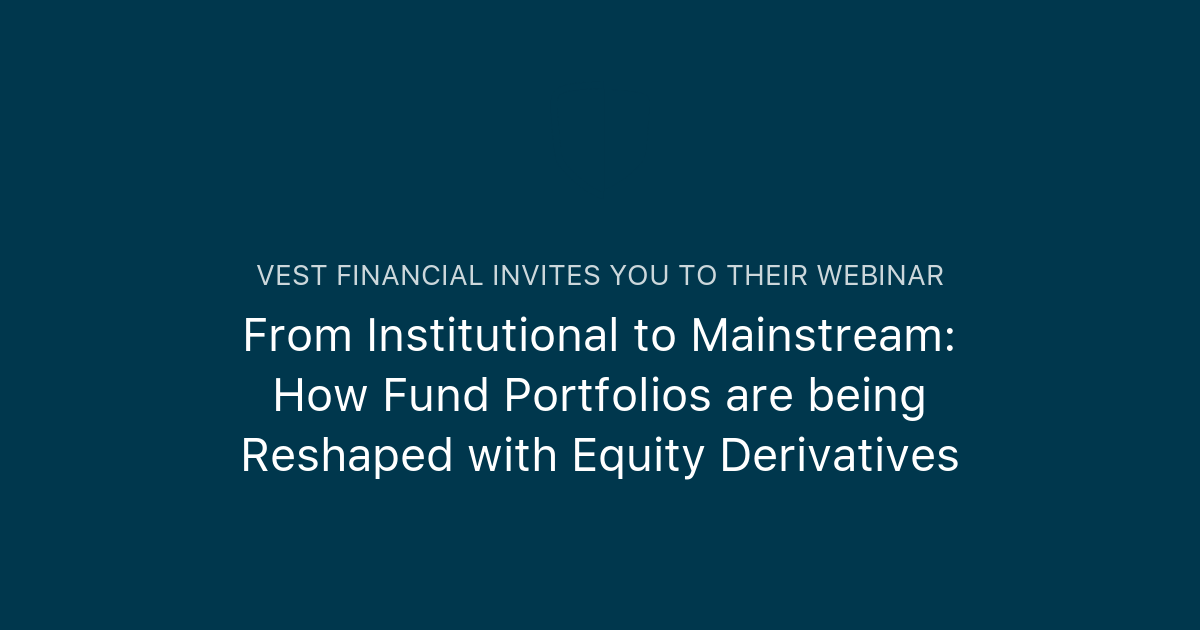 VEST FINANCIAL INVITES YOU TO THEIR WEBINAR

From Institutional to Mainstream: How Fund Portfolios are being Reshaped with Equity Derivatives